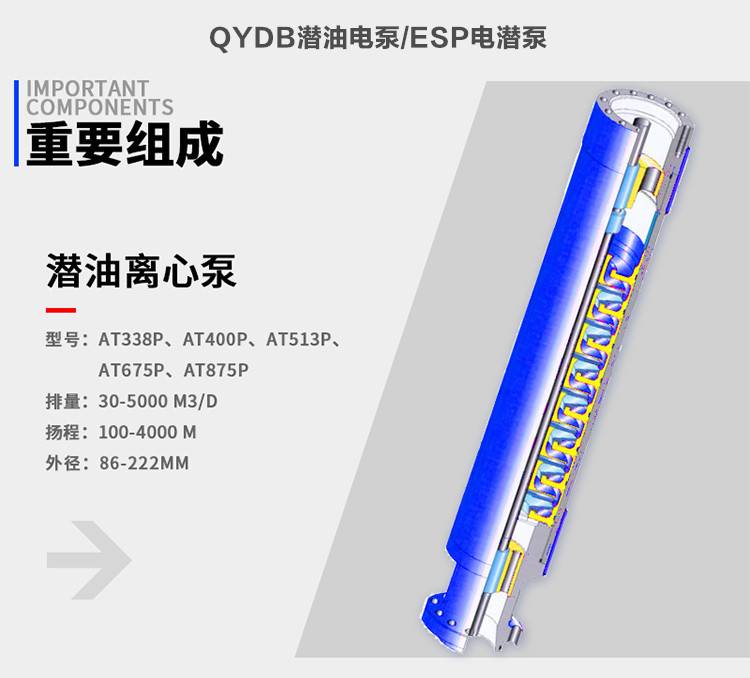 QYDB潜油电泵/ESP电潜泵

IMPORTANT COMPONENTS
重要组成

潜油离心泵

型号：AT338P、AT400P、AT513P、AT675P、AT875P
排量：30-5000 M3/D
扬程：100-4000 M
外径：86-222MM